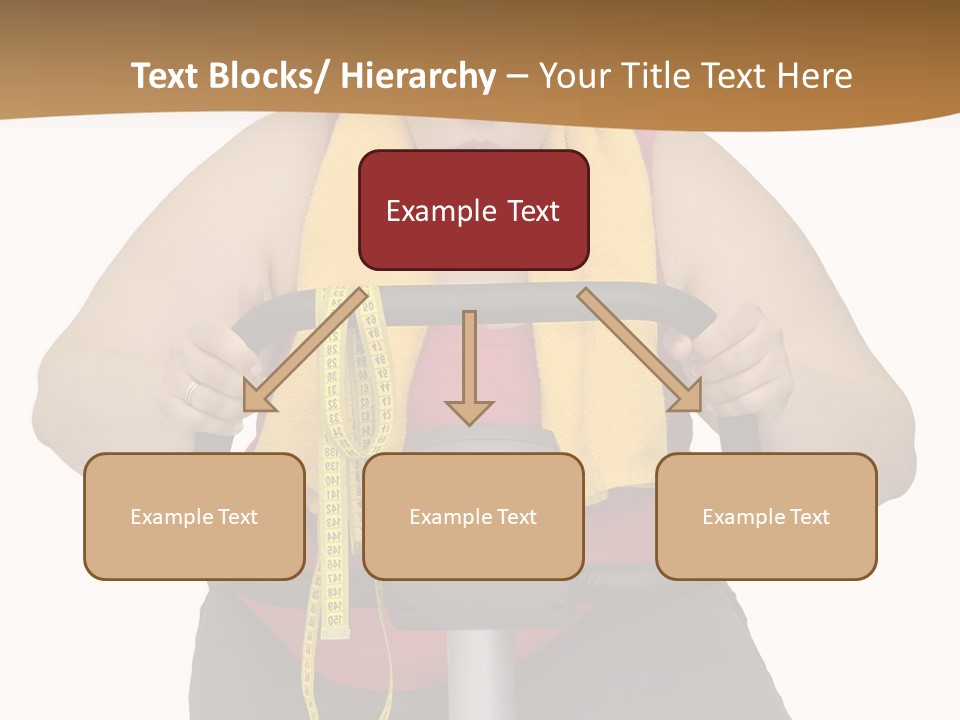 Text Blocks/ Hierarchy – Your Title Text Here

Example Text

Example Text

Example Text

Example Text